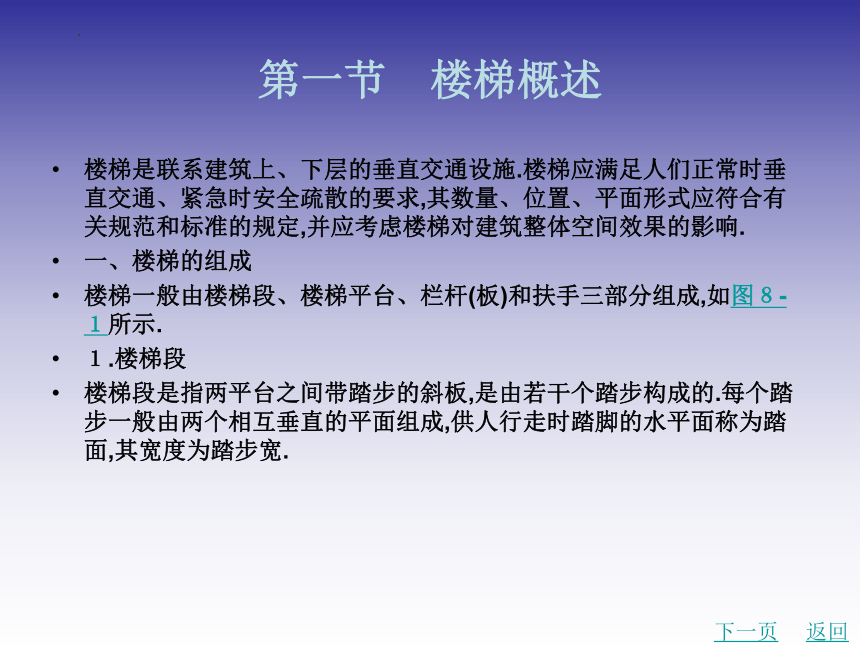 第一节　楼梯概述

• 楼梯是联系建筑上、下层的垂直交通设施.楼梯应满足人们正常时垂直交通、紧急时安全疏散的要求,其数量、位置、平面形式应符合有关规范和标准的规定,并应考虑楼梯对建筑整体空间效果的影响.

• 一、楼梯的组成

• 楼梯一般由楼梯段、楼梯平台、栏杆(板)和扶手三部分组成,如图 8 - 1 所示.

• 1 .楼梯段

• 楼梯段是指两平台之间带踏步的斜板,是由若干个踏步构成的.每个踏步一般由两个相互垂直的平面组成,供人行走时踏脚的水平面称为踏面,其宽度为踏步宽.

下一页　返回